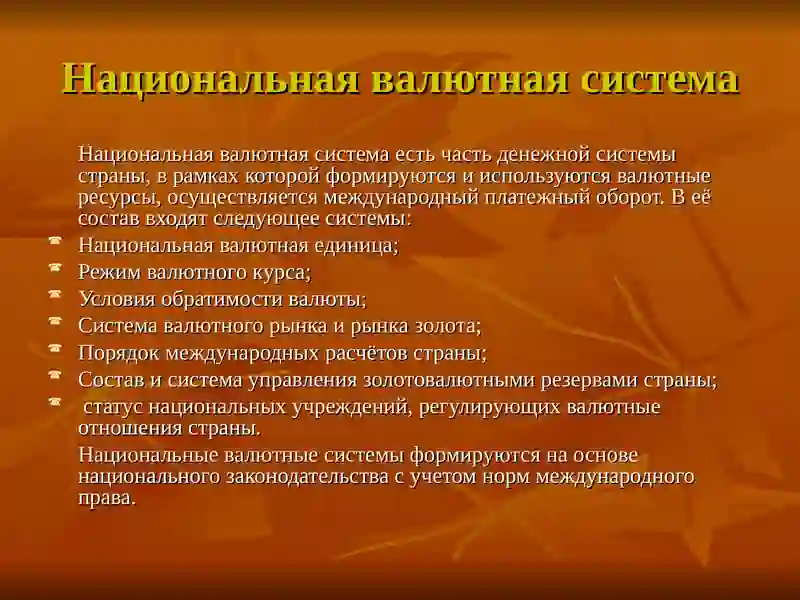 Национальная валютная система

Национальная валютная система есть часть денежной системы страны, в рамках которой формируются и используются валютные ресурсы, осуществляется международный платежный оборот. В её состав входят следующее системы:

- Национальная валютная единица;
- Режим валютного курса;
- Условия обратимости валюты;
- Система валютного рынка и рынка золота;
- Порядок международных расчётов страны;
- Состав и система управления золотовалютными резервами страны;
- статус национальных учреждений, регулирующих валютные отношения страны.

Национальные валютные системы формируются на основе национального законодательства с учетом норм международного права.